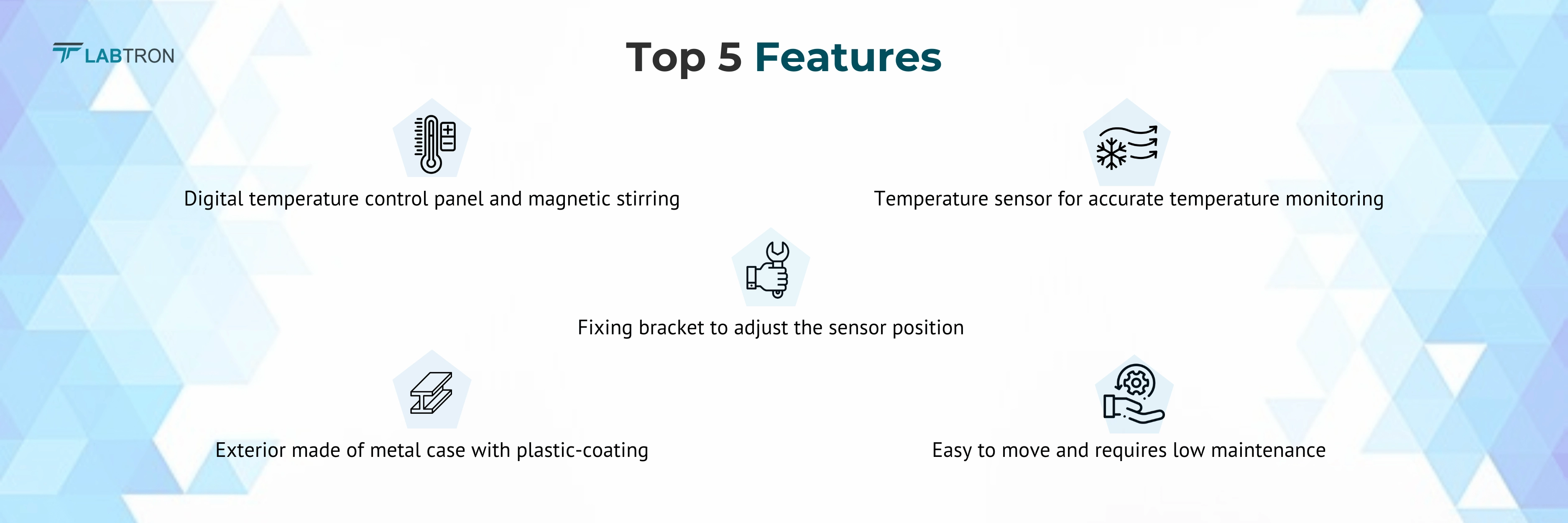 LABTRON

Top 5 Features

Digital temperature control panel and magnetic stirring

Temperature sensor for accurate temperature monitoring

Fixing bracket to adjust the sensor position

Exterior made of metal case with plastic-coating

Easy to move and requires low maintenance